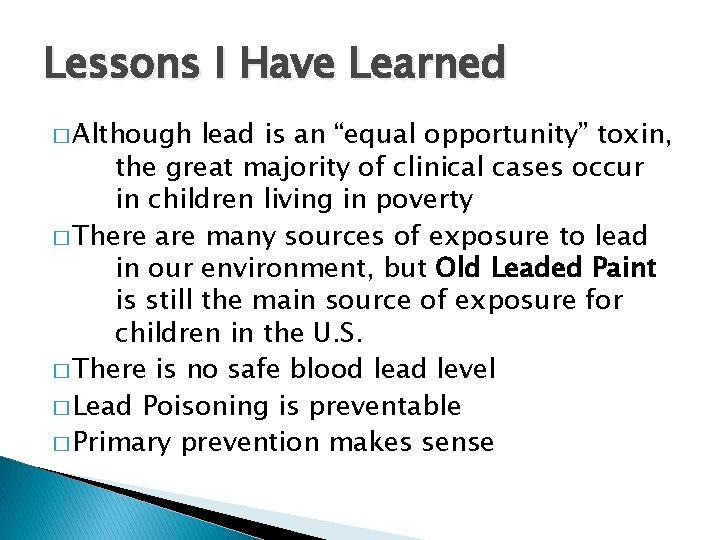 Lessons I Have Learned

□ Although lead is an “equal opportunity” toxin, the great majority of clinical cases occur in children living in poverty

□ There are many sources of exposure to lead in our environment, but Old Leaded Paint is still the main source of exposure for children in the U.S.

□ There is no safe blood lead level

□ Lead Poisoning is preventable

□ Primary prevention makes sense